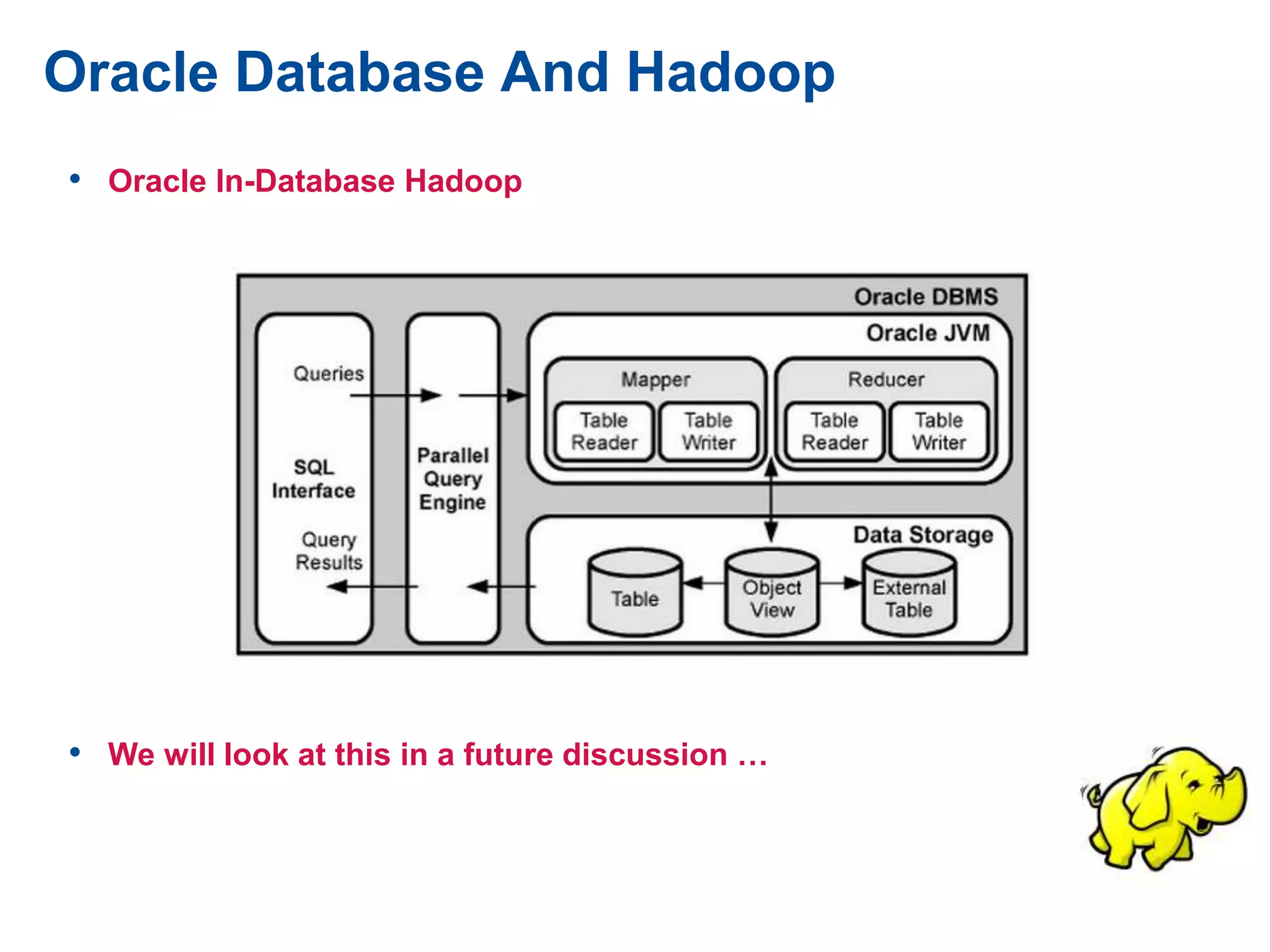 Oracle Database And Hadoop

• Oracle In-Database Hadoop

Oracle DBMS

Queries

SQL Interface

Query Results

Parallel Query Engine

Oracle JVM

Mapper

Table Reader

Table Writer

Reducer

Table Reader

Table Writer

Data Storage

Table

Object View

External Table

• We will look at this in a future discussion …